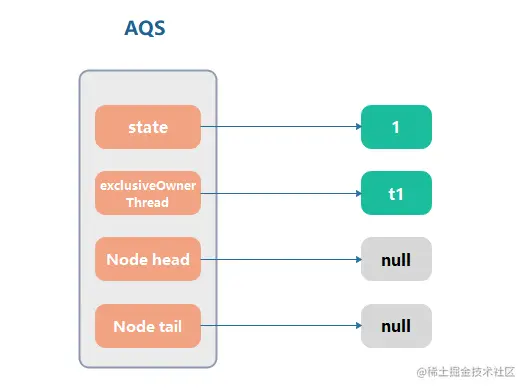 AQS

state

1

exclusiveOwner Thread

t1

Node head

null

Node tail

null

@稀土掘金技术社区